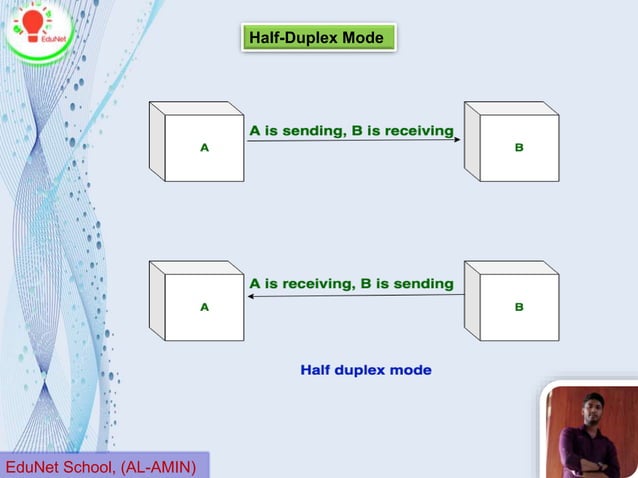 EduNet

Half-Duplex Mode

A

A is sending, B is receiving

B

A

A is receiving, B is sending

B

Half duplex mode

EduNet School, (AL-AMIN)